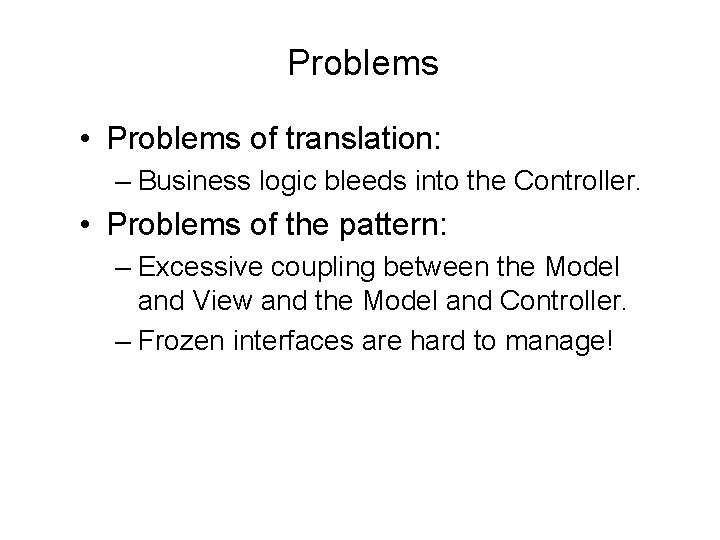 Problems

• Problems of translation:
– Business logic bleeds into the Controller.

• Problems of the pattern:
– Excessive coupling between the Model and View and the Model and Controller.
– Frozen interfaces are hard to manage!